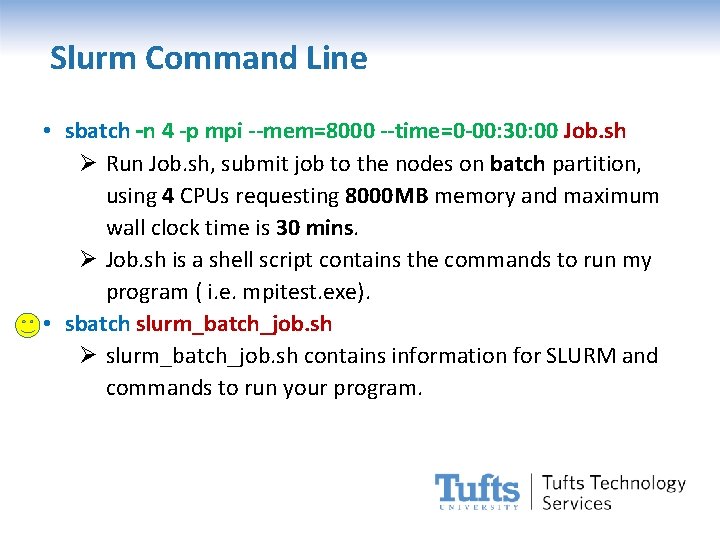 Slurm Command Line

• sbatch -n 4 -p mpi --mem=8000 --time=0-00:30:00 Job.sh
➢ Run Job.sh, submit job to the nodes on batch partition, using 4 CPUs requesting 8000MB memory and maximum wall clock time is 30 mins.
➢ Job.sh is a shell script contains the commands to run my program ( i.e. mpitest.exe).
• sbatch slurm_batch_job.sh
➢ slurm_batch_job.sh contains information for SLURM and commands to run your program.

Tufts UNIVERSITY | Tufts Technology Services